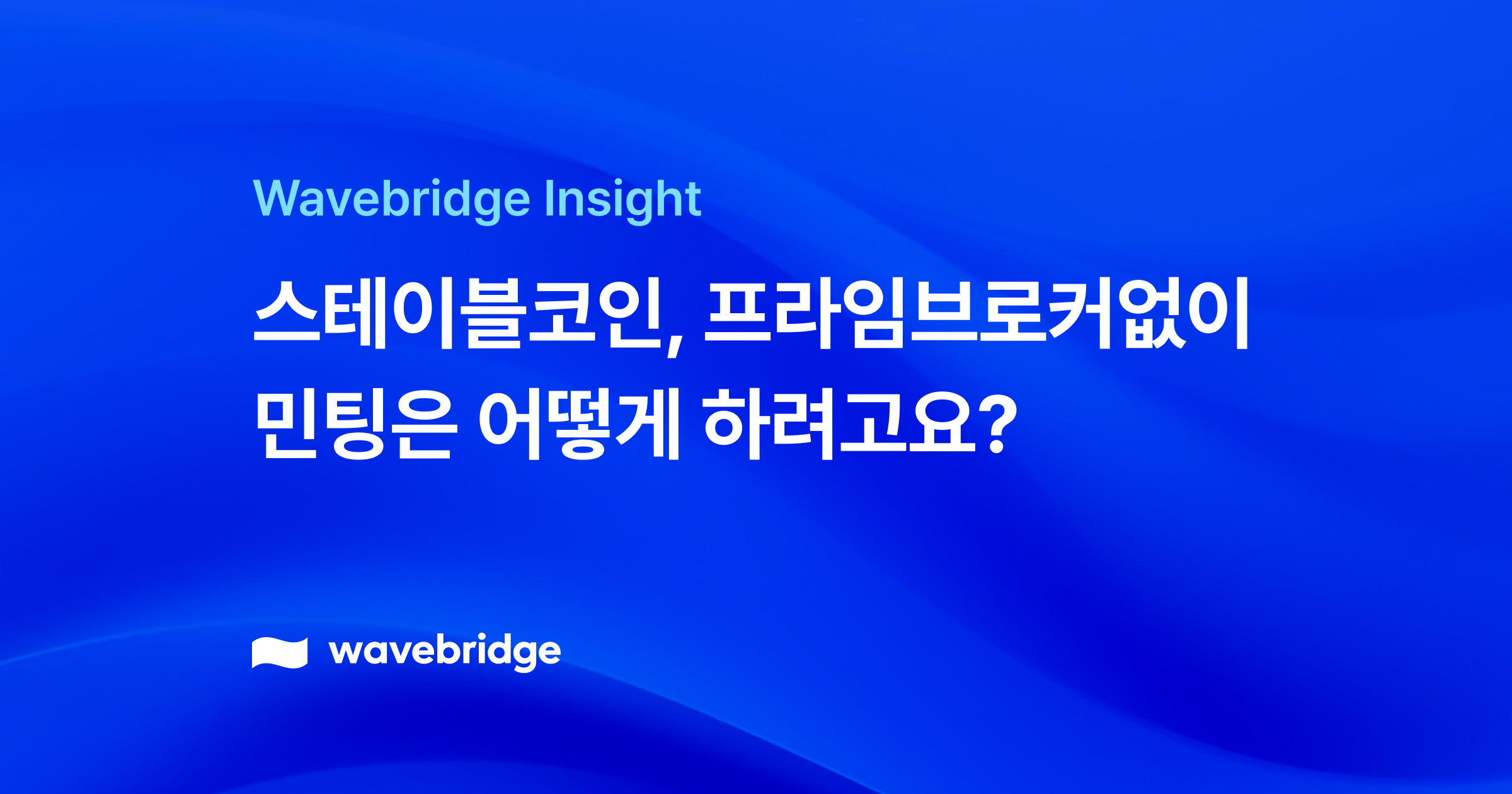 Wavebridge Insight

스테이블코인, 프라임브로커없이 민팅은 어떻게 하려고요?

wavebridge